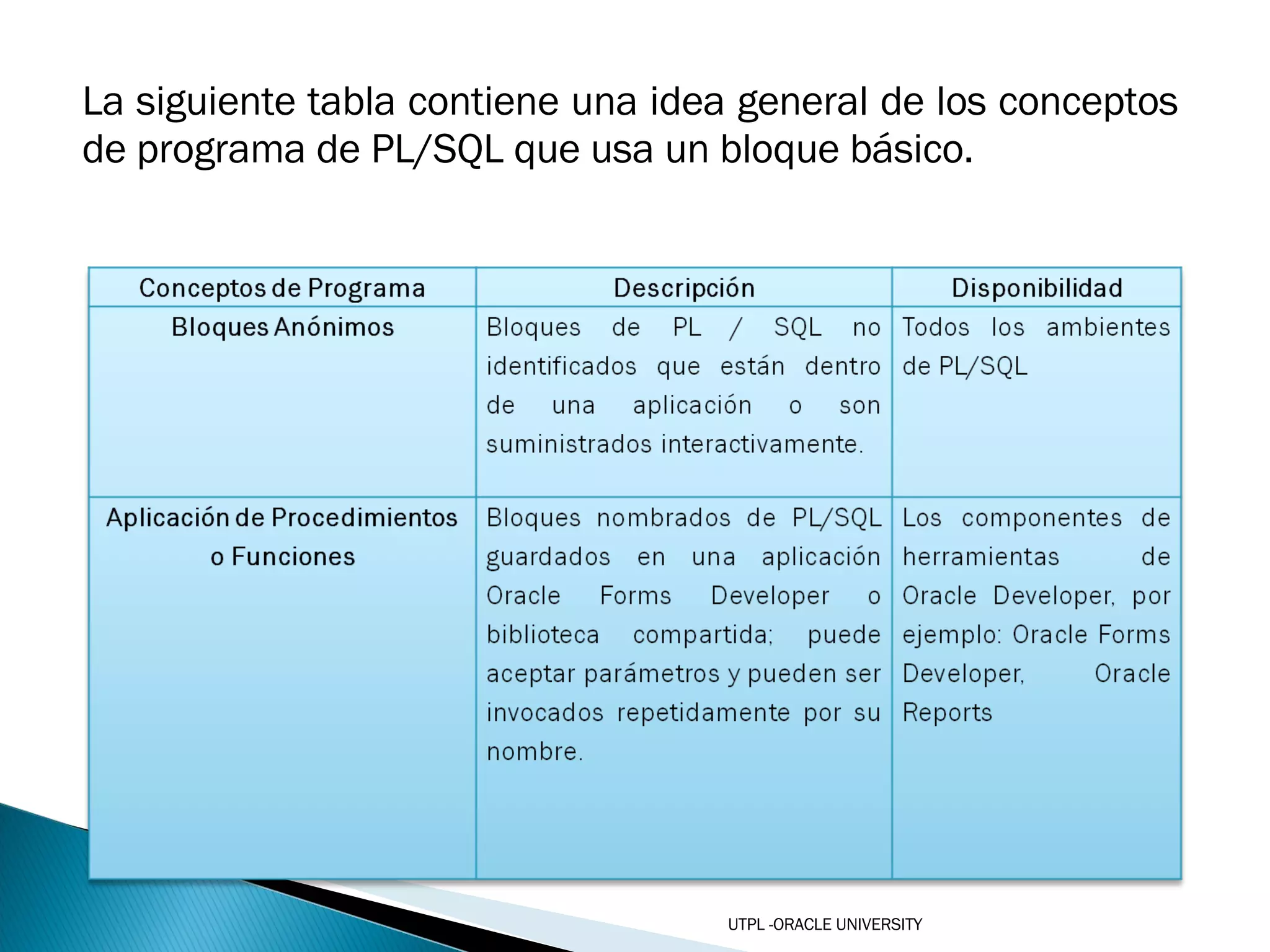 La siguiente tabla contiene una idea general de los conceptos de programa de PL/SQL que usa un bloque básico.

| Conceptos de Programa | Descripción | Disponibilidad |
|---|---|---|
| Bloques Anónimos | Bloques de PL / SQL no identificados que están dentro de una aplicación o son suministrados interactivamente. | Todos los ambientes de PL/SQL |
| Aplicación de Procedimientos o Funciones | Bloques nombrados de PL/SQL guardados en una aplicación Oracle Forms Developer o biblioteca compartida; puede aceptar parámetros y pueden ser invocados repetidamente por su nombre. | Los componentes de herramientas de Oracle Developer, por ejemplo: Oracle Forms Developer, Oracle Reports |

UTPL -ORACLE UNIVERSITY